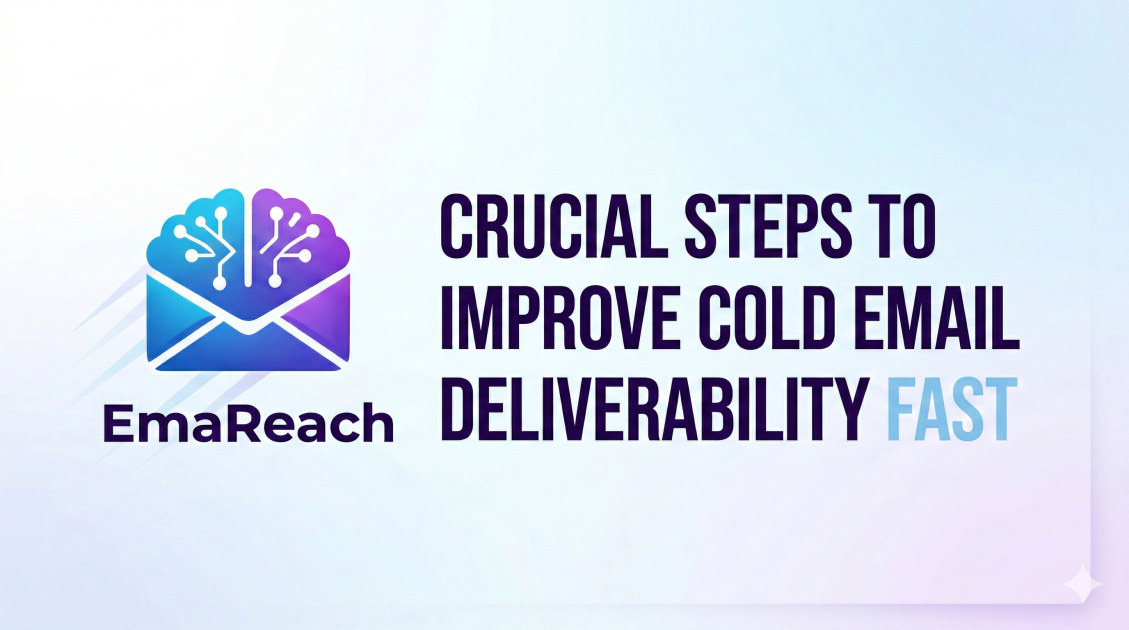 EmaReach

CRUCIAL STEPS TO IMPROVE COLD EMAIL DELIVERABILITY FAST